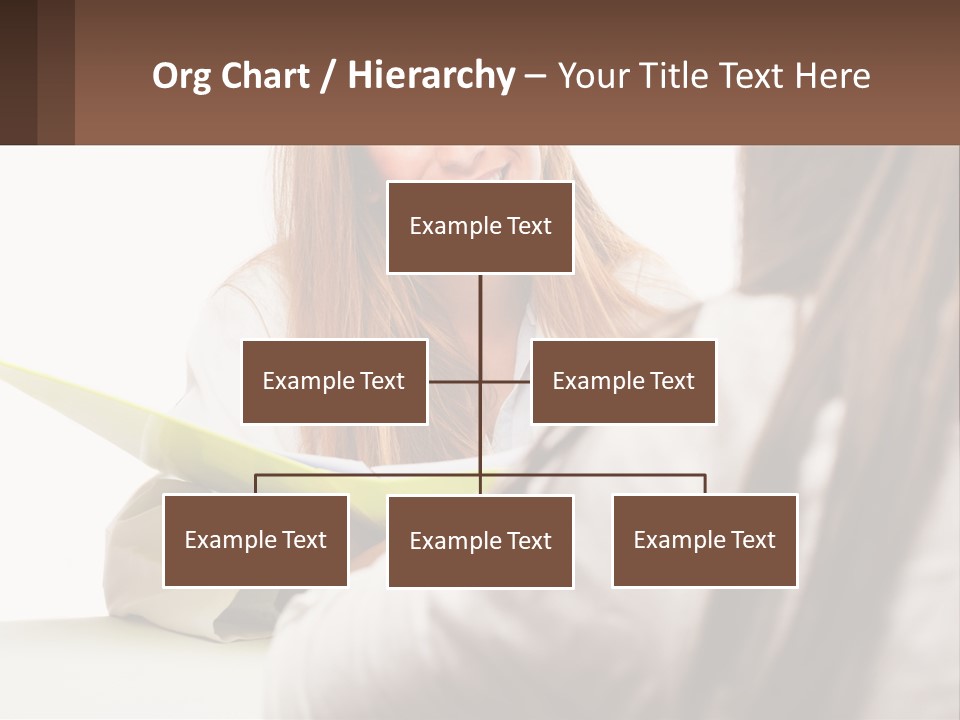 Org Chart / Hierarchy – Your Title Text Here

Example Text

Example Text

Example Text

Example Text

Example Text

Example Text